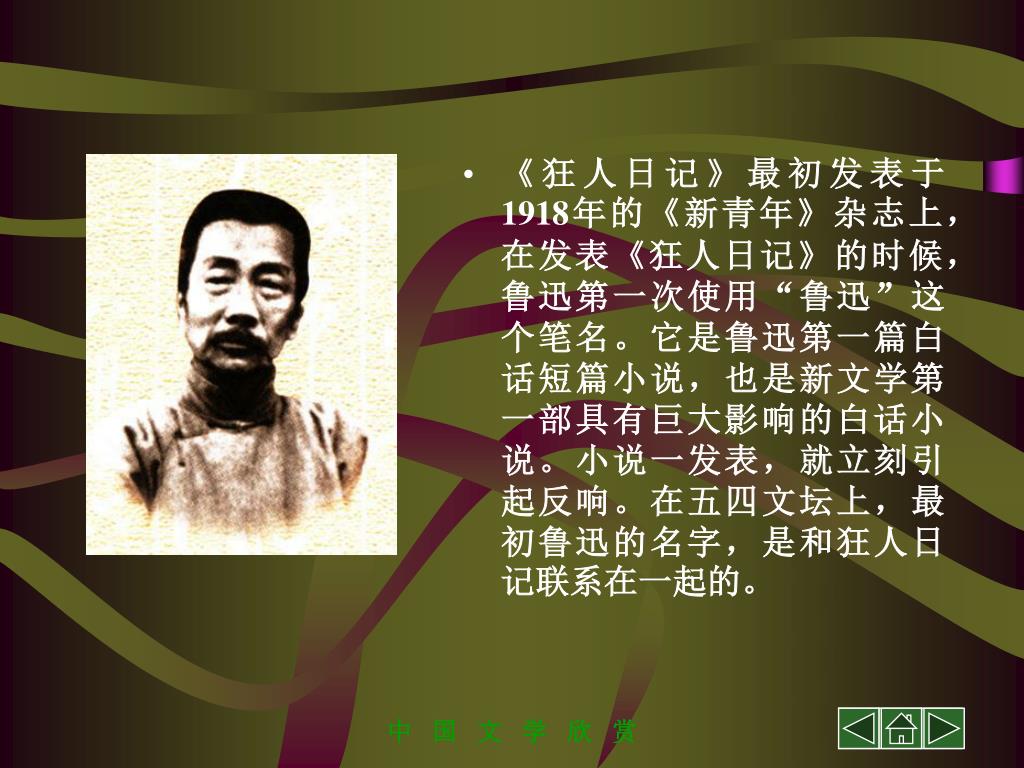 • 《狂人日记》最初发表于1918年的《新青年》杂志上，在发表《狂人日记》的时候，鲁迅第一次使用“鲁迅”这个笔名。它是鲁迅第一篇白话短篇小说，也是新文学第一部具有巨大影响的白话小说。小说一发表，就立刻引起反响。在五四文坛上，最初鲁迅的名字，是和狂人日记联系在一起的。

中 国 文 学 欣 赏